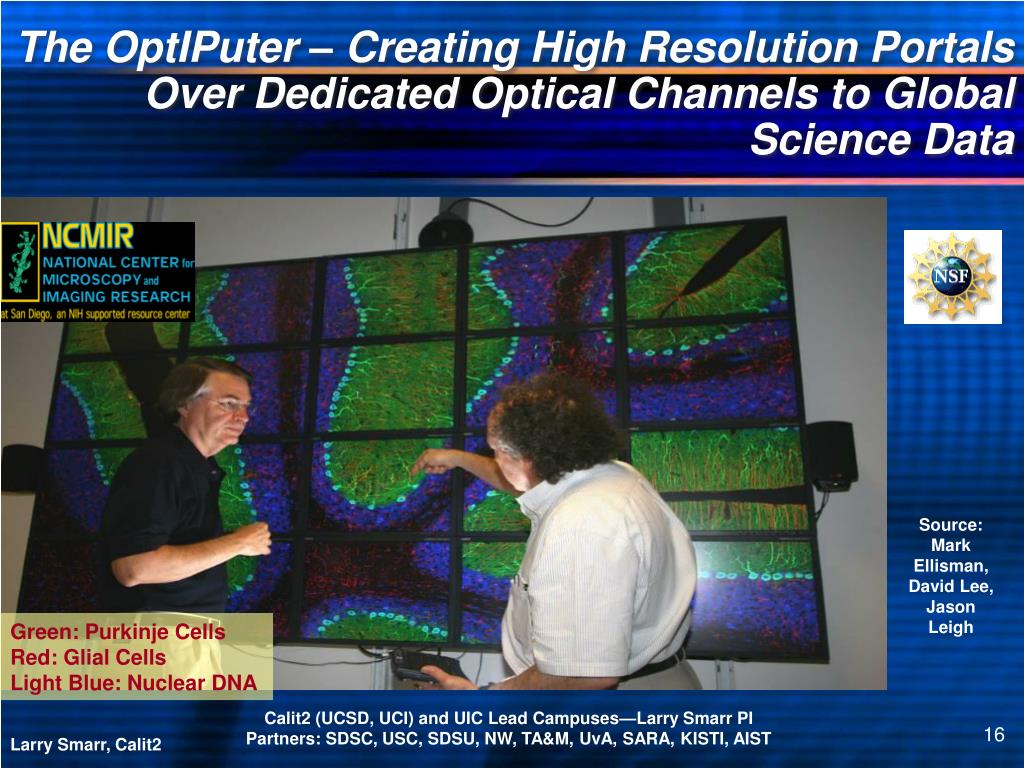 The OptIPuter – Creating High Resolution Portals Over Dedicated Optical Channels to Global Science Data

NCMIR
NATIONAL CENTER for MICROSCOPY and IMAGING RESEARCH
at San Diego, an NIH supported resource center

NSF

Source: Mark Ellisman, David Lee, Jason Leigh

Green: Purkinje Cells
Red: Glial Cells
Light Blue: Nuclear DNA

Calit2 (UCSD, UCI) and UIC Lead Campuses—Larry Smarr PI
Partners: SDSC, USC, SDSU, NW, TA&M, UvA, SARA, KISTI, AIST

Larry Smarr, Calit2

16